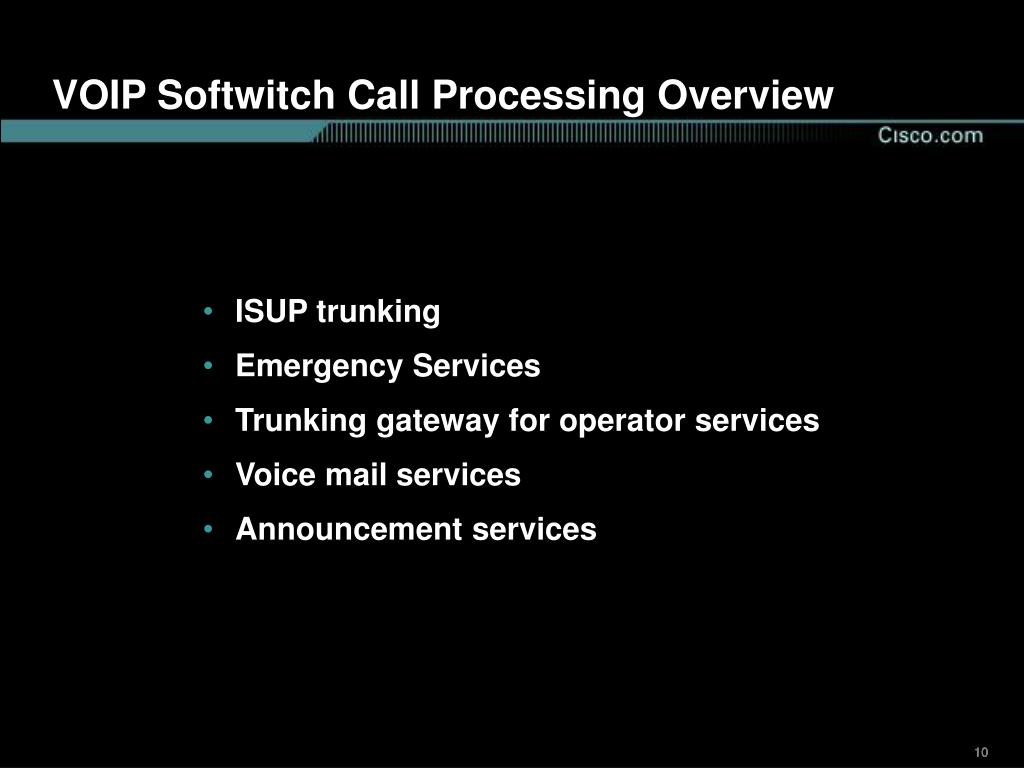 VOIP Softwitch Call Processing Overview

Cisco.com

• ISUP trunking
• Emergency Services
• Trunking gateway for operator services
• Voice mail services
• Announcement services

10